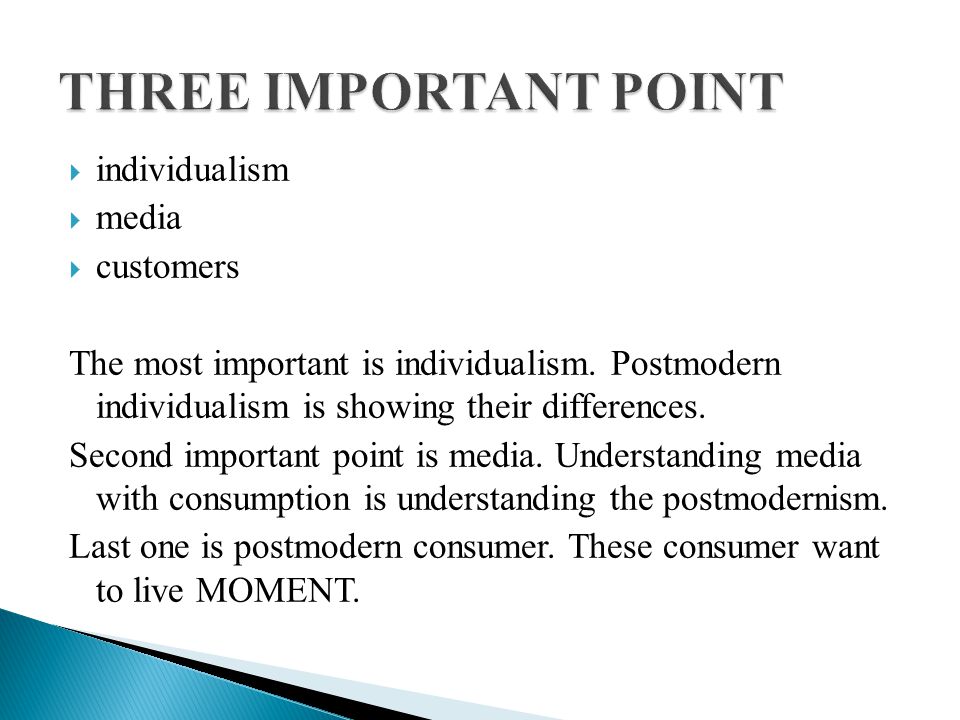 THREE IMPORTANT POINT

individualism
media
customers

The most important is individualism. Postmodern individualism is showing their differences.

Second important point is media. Understanding media with consumption is understanding the postmodernism.

Last one is postmodern consumer. These consumer want to live MOMENT.